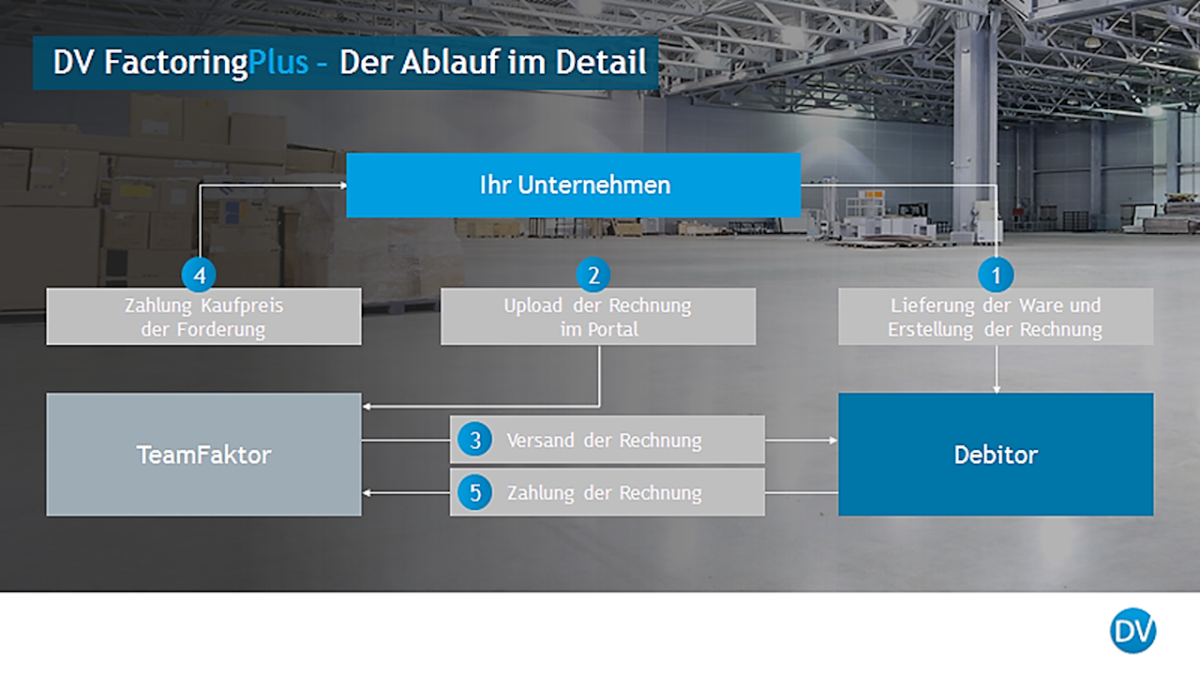 DV FactoringPlus - Der Ablauf im Detail

Ihr Unternehmen

4
Zahlung Kaufpreis der Forderung

2
Upload der Rechnung im Portal

1
Lieferung der Ware und Erstellung der Rechnung

TeamFaktor

3 Versand der Rechnung

5 Zahlung der Rechnung

Debitor

DV